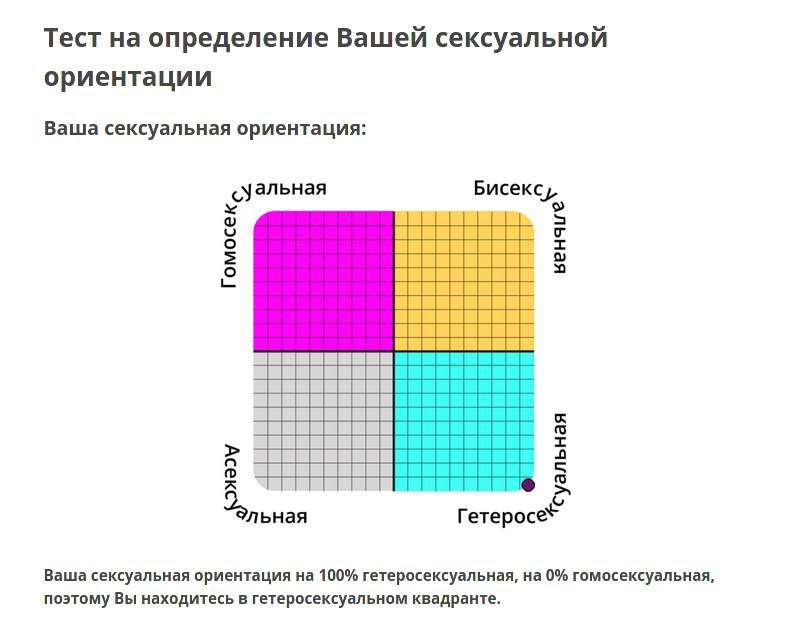 Тест на определение Вашей сексуальной ориентации

Ваша сексуальная ориентация:

Гомосексуальная

Бисексуальная

Асексуальная

Гетеросексуальная

Ваша сексуальная ориентация на 100% гетеросексуальная, на 0% гомосексуальная, поэтому Вы находитесь в гетеросексуальном квадранте.